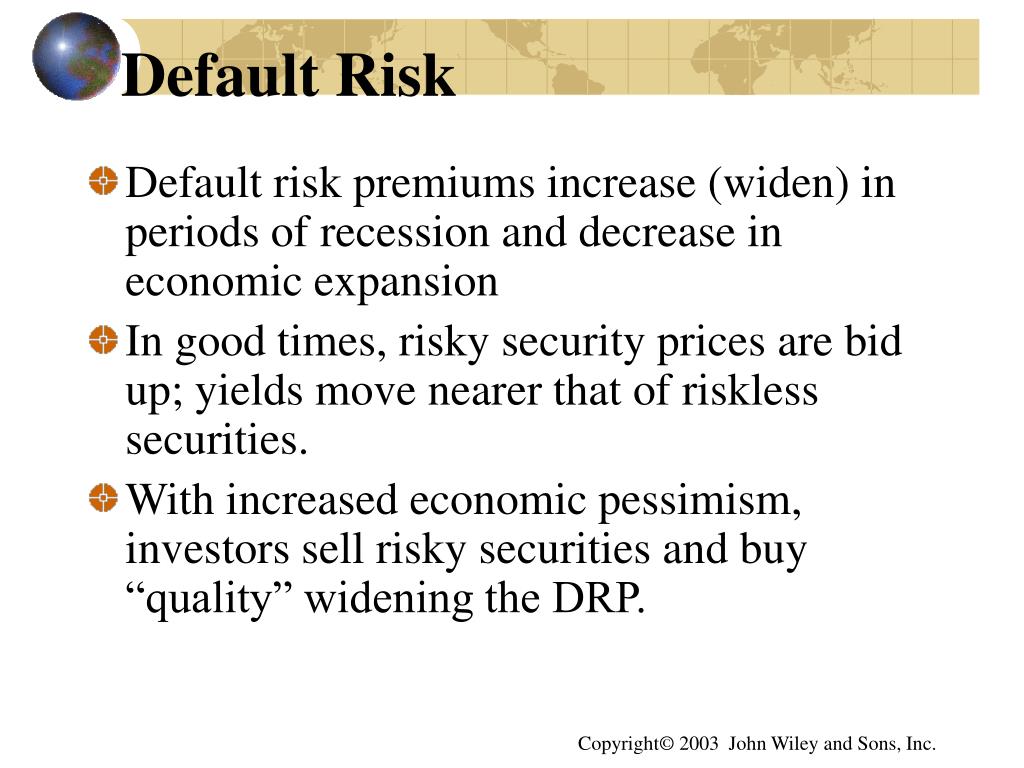 Default Risk

Default risk premiums increase (widen) in periods of recession and decrease in economic expansion

In good times, risky security prices are bid up; yields move nearer that of riskless securities.

With increased economic pessimism, investors sell risky securities and buy “quality” widening the DRP.

Copyright© 2003 John Wiley and Sons, Inc.